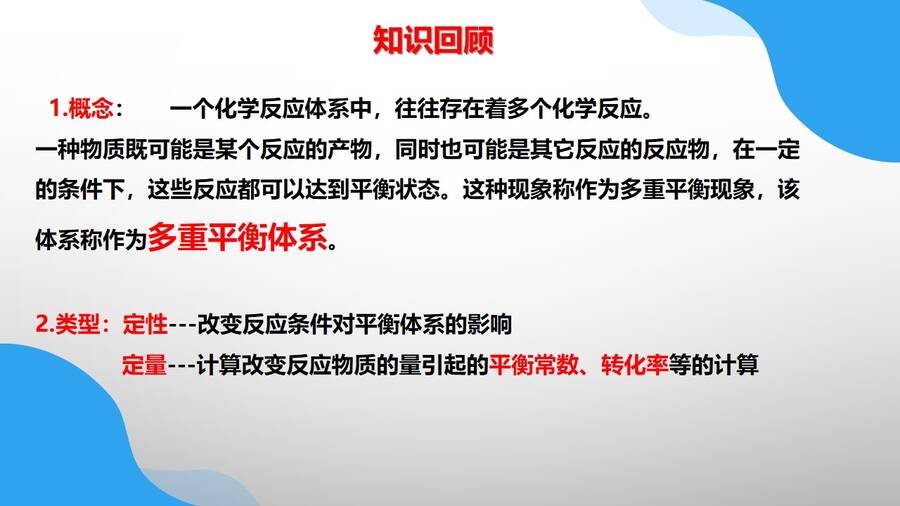 知识回顾

1.概念： 一个化学反应体系中，往往存在着多个化学反应。一种物质既可能是某个反应的产物，同时也可能是其它反应的反应物，在一定的条件下，这些反应都可以达到平衡状态。这种现象称作为多重平衡现象，该体系称作为多重平衡体系。

2.类型：定性---改变反应条件对平衡体系的影响

定量---计算改变反应物质的量引起的平衡常数、转化率等的计算